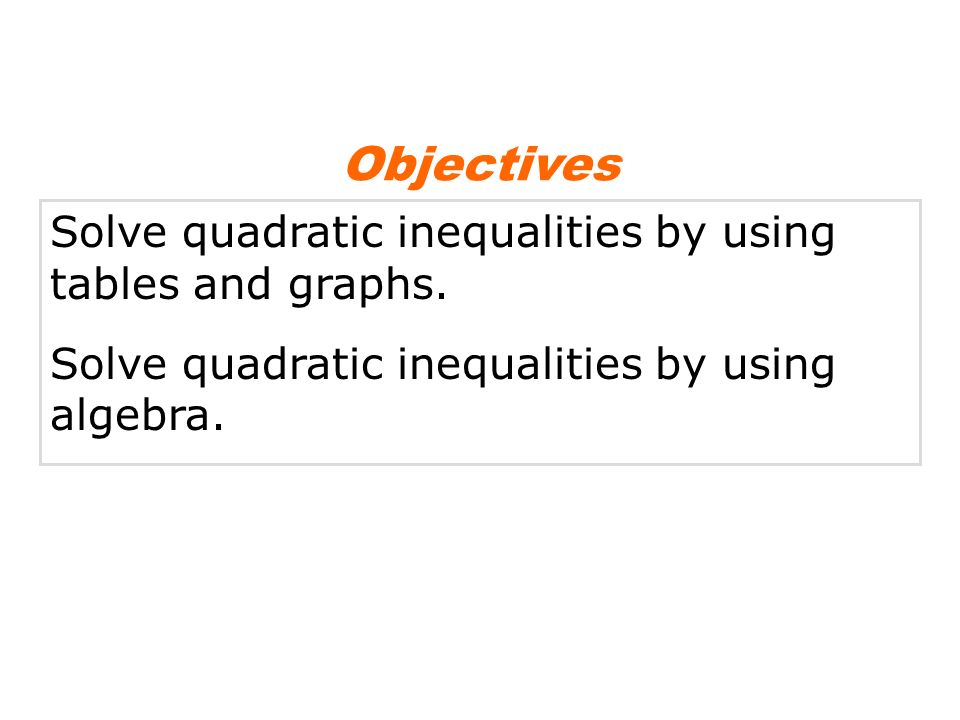 Objectives

Solve quadratic inequalities by using tables and graphs.

Solve quadratic inequalities by using algebra.